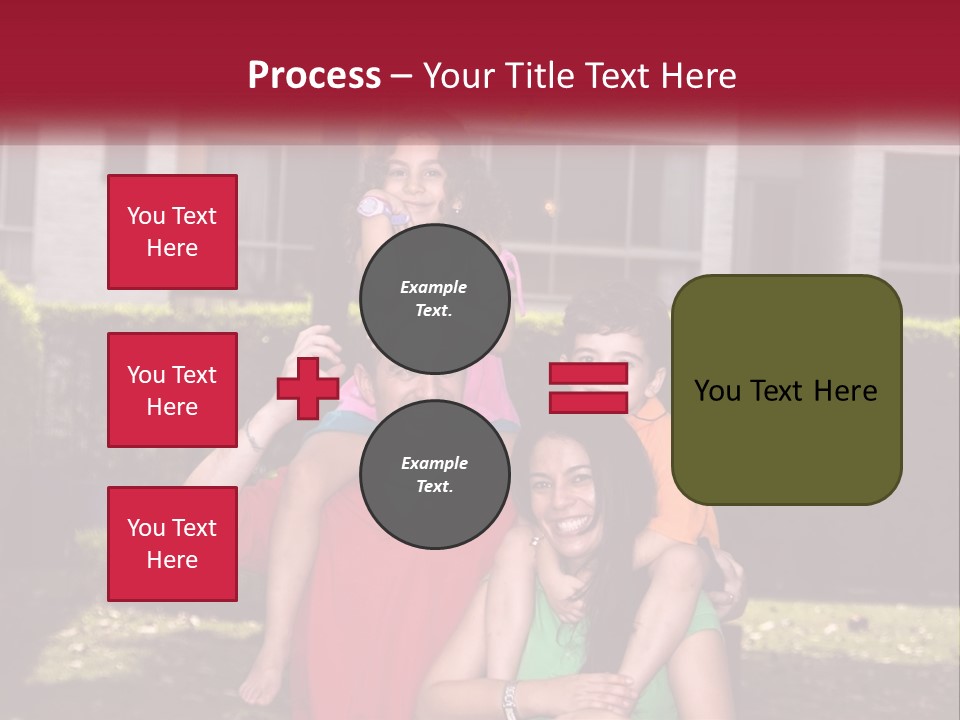 Process – Your Title Text Here

You Text Here

You Text Here

You Text Here

Example Text.

Example Text.

You Text Here